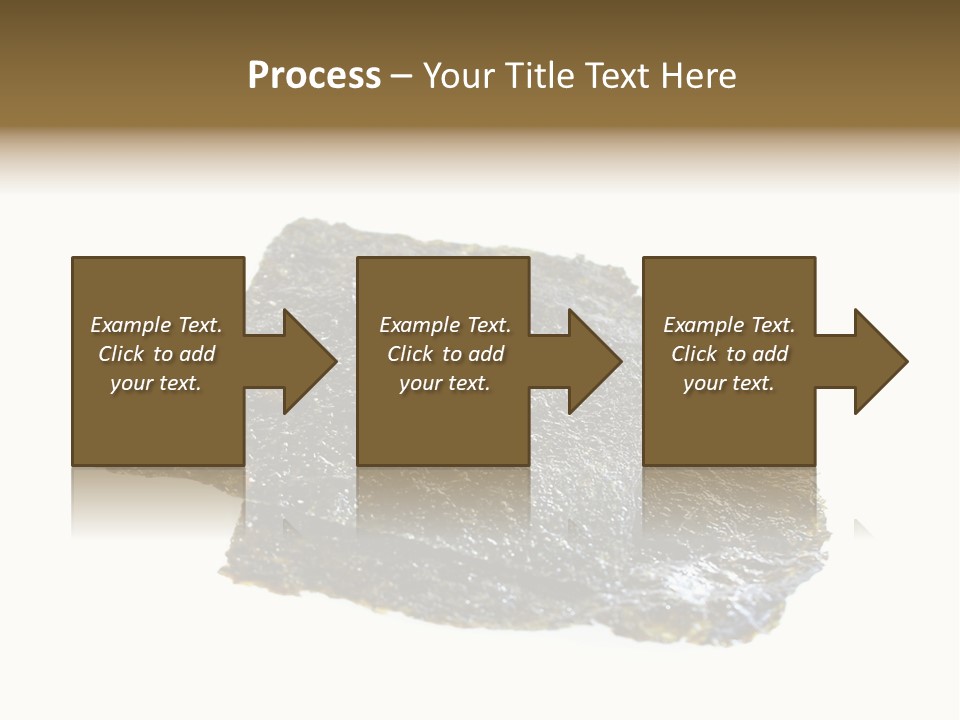 Process – Your Title Text Here

Example Text. Click to add your text.

Example Text. Click to add your text.

Example Text. Click to add your text.